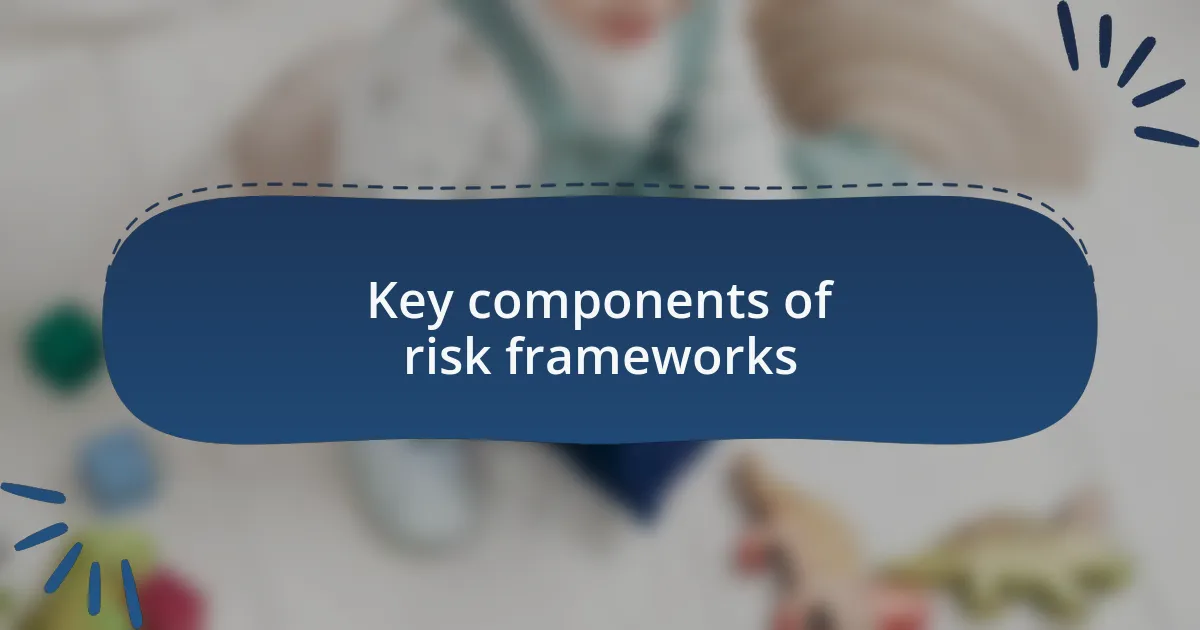 Key components of
risk frameworks